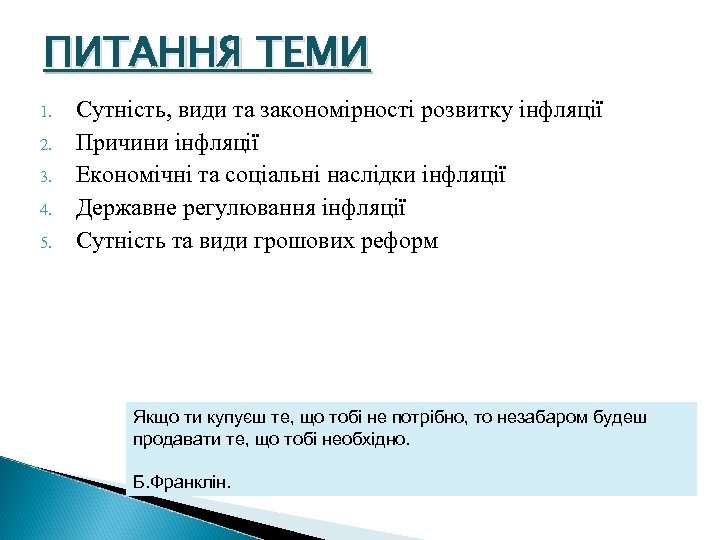 ПИТАННЯ ТЕМИ

1. Сутність, види та закономірності розвитку інфляції
2. Причини інфляції
3. Економічні та соціальні наслідки інфляції
4. Державне регулювання інфляції
5. Сутність та види грошових реформ

Якщо ти купуєш те, що тобі не потрібно, то незабаром будеш продавати те, що тобі необхідно.

Б.Франклін.